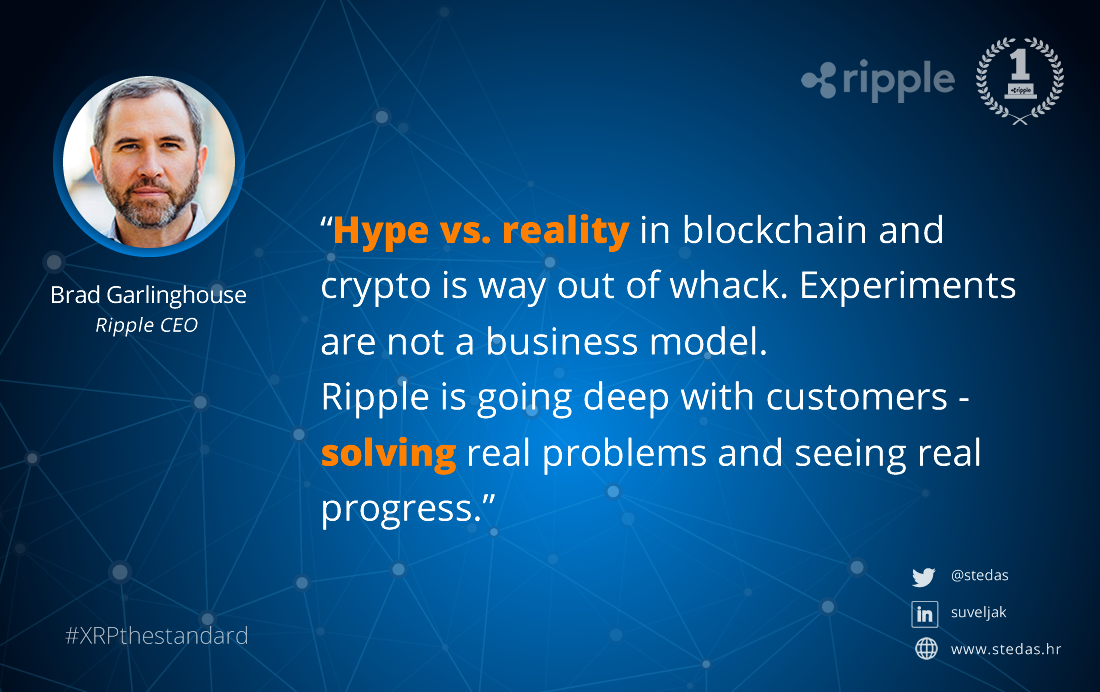 ripple

1
ripple

Brad Garlinghouse
Ripple CEO

“Hype vs. reality in blockchain and crypto is way out of whack. Experiments are not a business model.
Ripple is going deep with customers - solving real problems and seeing real progress.”

#XRPthestandard

@stedas
suveljak
www.stedas.hr